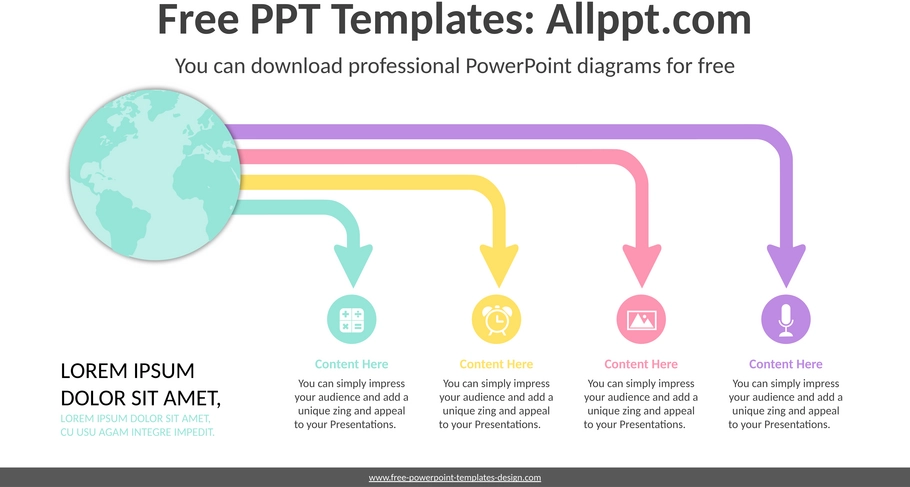 Free PPT Templates: Allppt.com

You can download professional PowerPoint diagrams for free

LOREM IPSUM DOLOR SIT AMET,

LOREM IPSUM DOLOR SIT AMET, CU USU AGAM INTEGRE IMPEDIT.

Content Here

You can simply impress your audience and add a unique zing and appeal to your Presentations.

Content Here

You can simply impress your audience and add a unique zing and appeal to your Presentations.

Content Here

You can simply impress your audience and add a unique zing and appeal to your Presentations.

Content Here

You can simply impress your audience and add a unique zing and appeal to your Presentations.

www.free-powerpoint-templates-design.com